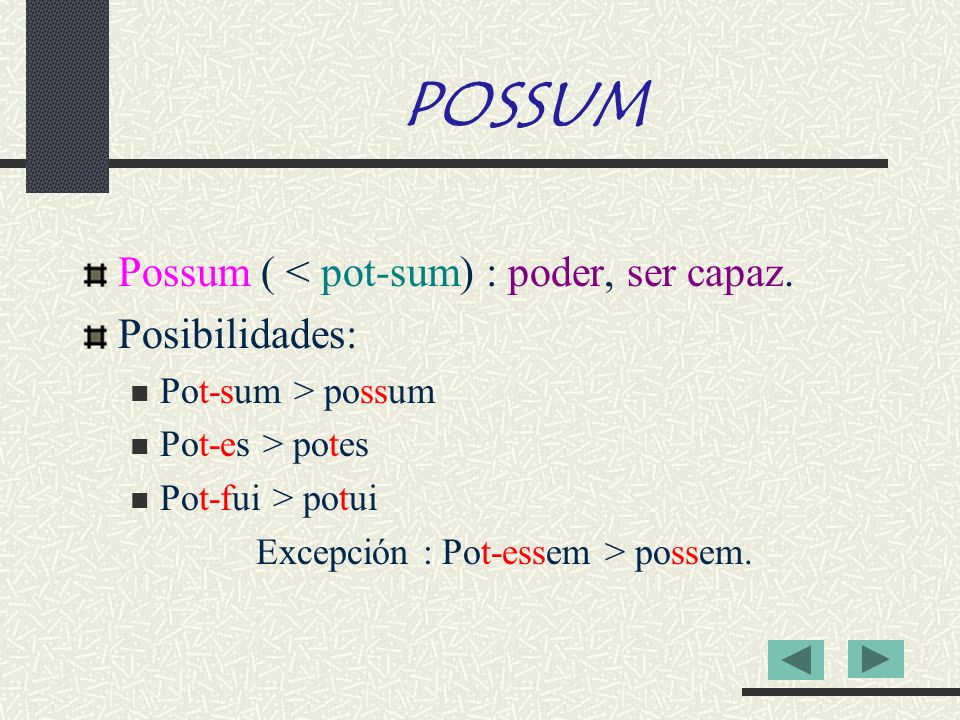 POSSUM

Possum ( < pot-sum) : poder, ser capaz.

Posibilidades:

Pot-sum > possum

Pot-es > potes

Pot-fui > potui

Excepción : Pot-essem > possem.